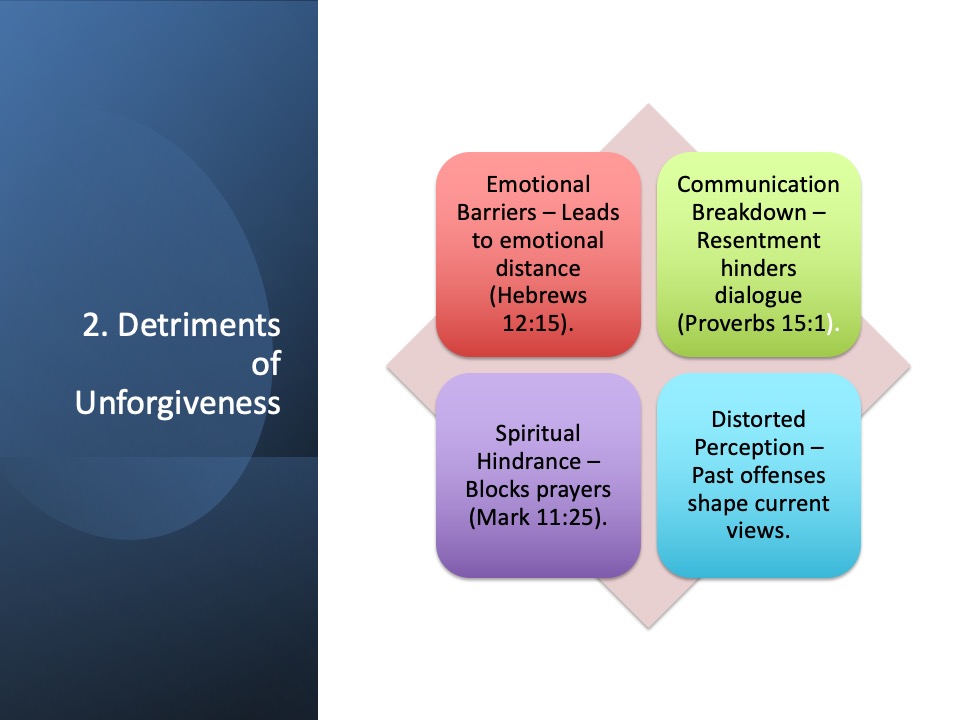 2. Detriments of Unforgiveness

Emotional Barriers – Leads to emotional distance (Hebrews 12:15).

Communication Breakdown – Resentment hinders dialogue (Proverbs 15:1).

Spiritual Hindrance – Blocks prayers (Mark 11:25).

Distorted Perception – Past offenses shape current views.